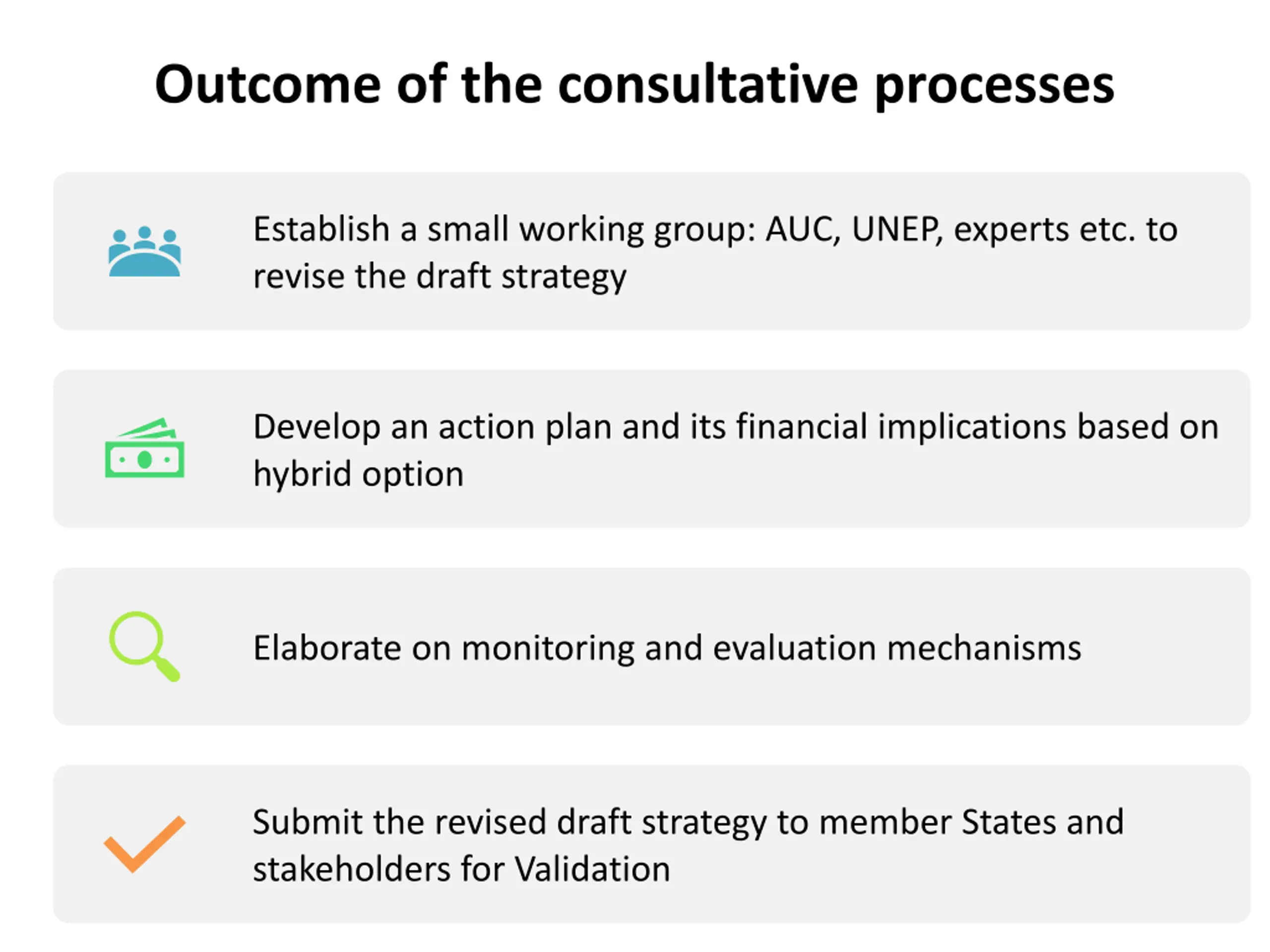 Outcome of the consultative processes

Establish a small working group: AUC, UNEP, experts etc. to revise the draft strategy

Develop an action plan and its financial implications based on hybrid option

Elaborate on monitoring and evaluation mechanisms

Submit the revised draft strategy to member States and stakeholders for Validation